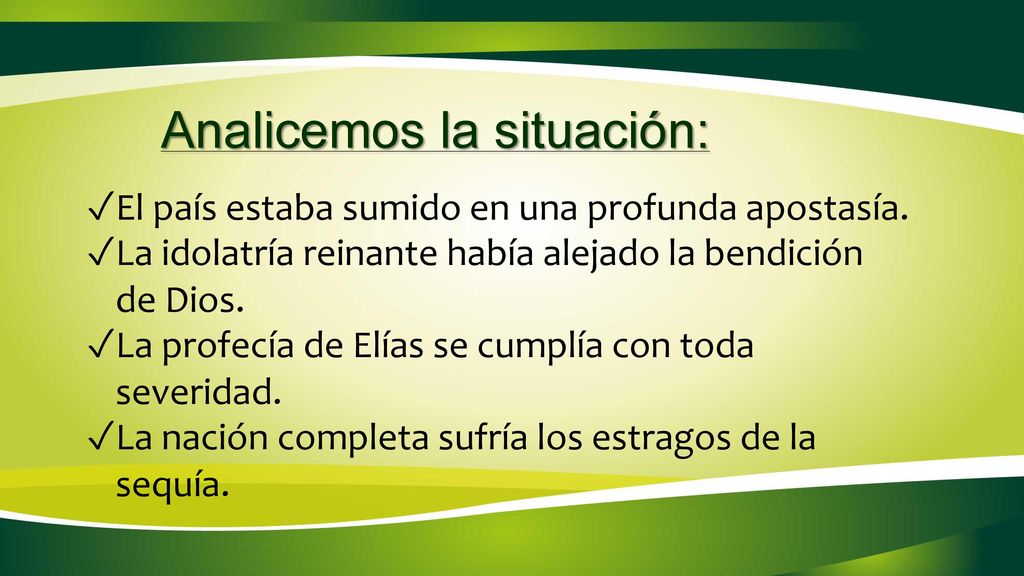 Analicemos la situación:

✓El país estaba sumido en una profunda apostasía.
✓La idolatría reinante había alejado la bendición de Dios.
✓La profecía de Elías se cumplía con toda severidad.
✓La nación completa sufría los estragos de la sequía.